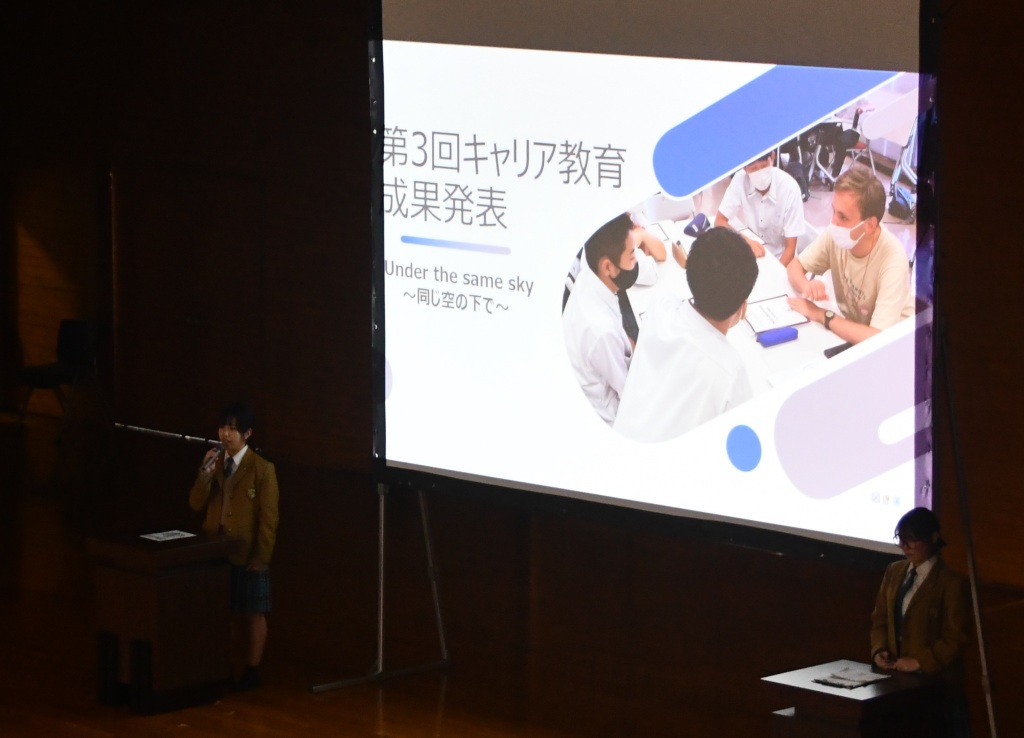 第3回キャリア教育
成果発表

Under the same sky
～同じ空の下で～